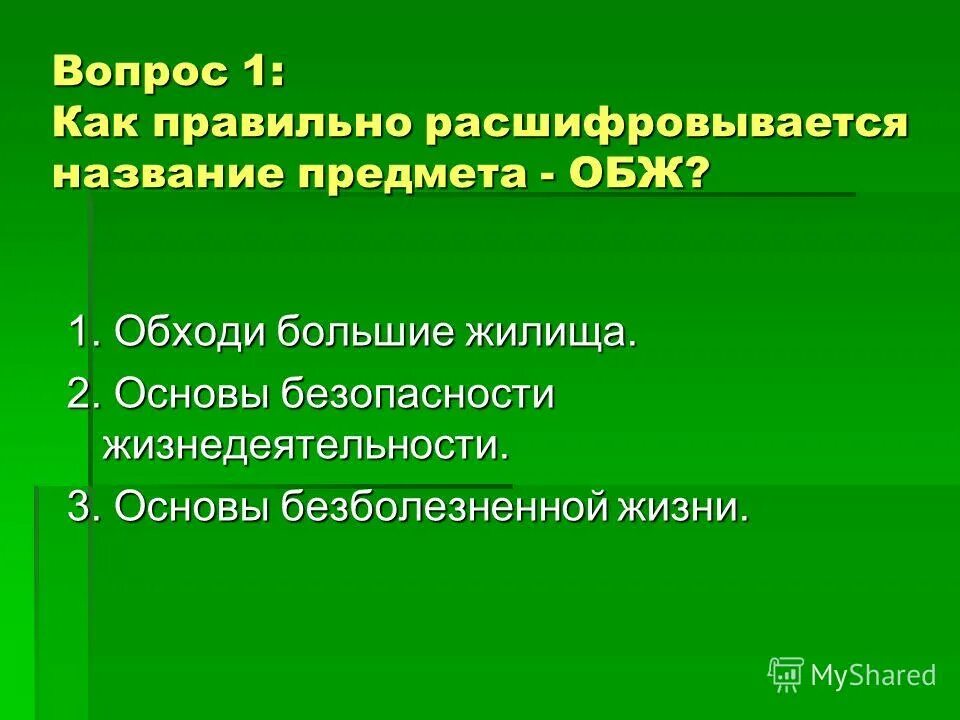 Вопрос 1:
Как правильно расшифровывается название предмета - ОБЖ?

1. Обходи большие жилища.
2. Основы безопасности жизнедеятельности.
3. Основы безболезненной жизни.

MyShared